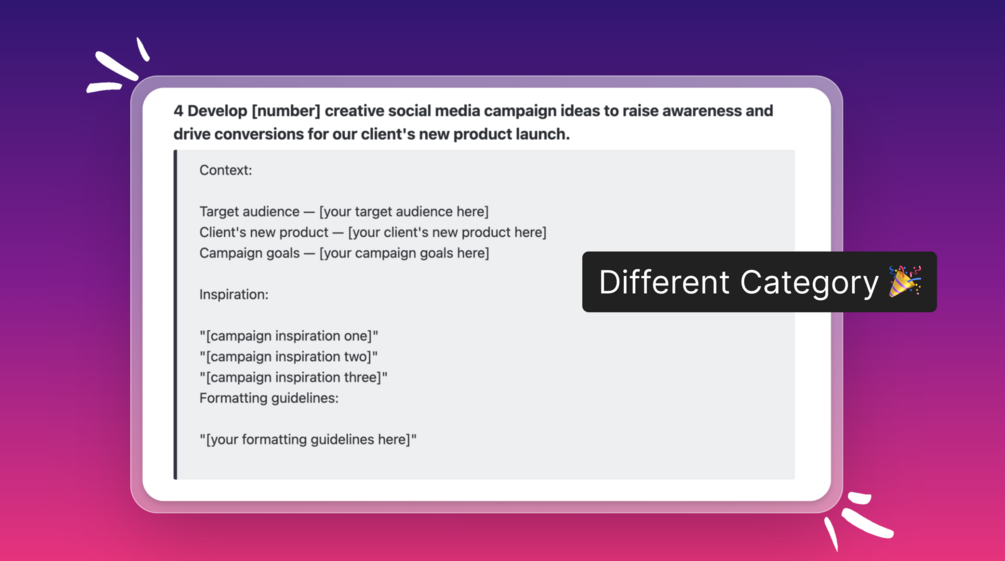 4 Develop [number] creative social media campaign ideas to raise awareness and drive conversions for our client's new product launch.

Context:

Target audience — [your target audience here]
Client's new product — [your client's new product here]
Campaign goals — [your campaign goals here]

Inspiration:

"[campaign inspiration one]"
"[campaign inspiration two]"
"[campaign inspiration three]"
Formatting guidelines:

"[your formatting guidelines here]"

Different Category 🎉